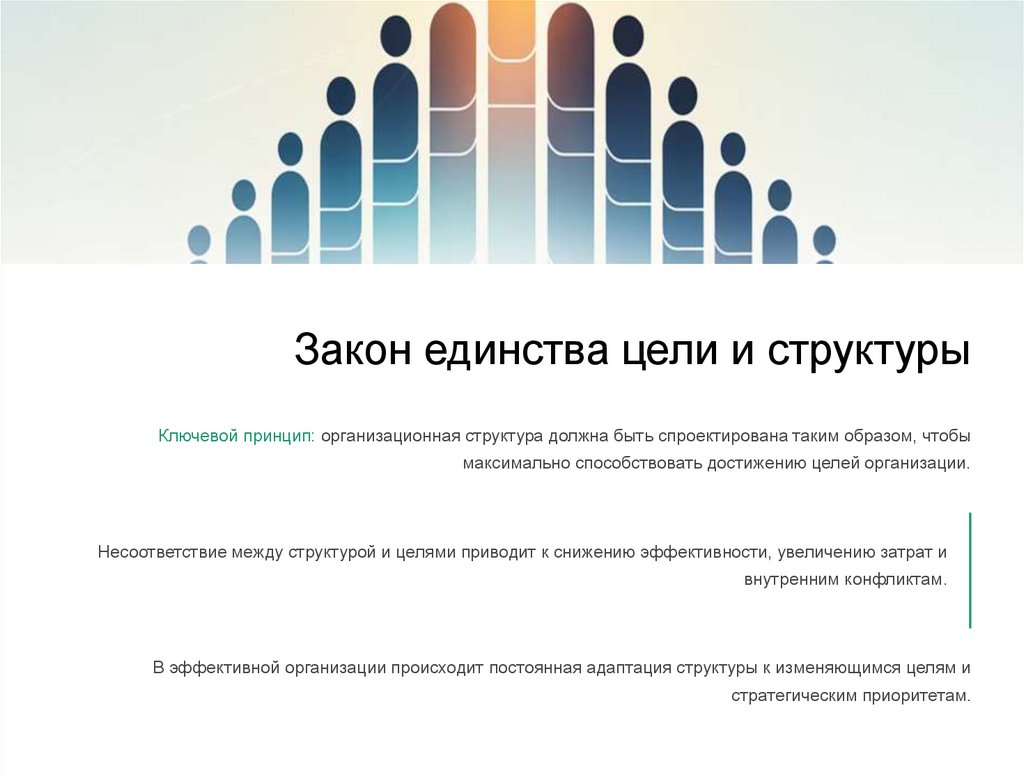 Закон единства цели и структуры

Ключевой принцип: организационная структура должна быть спроектирована таким образом, чтобы максимально способствовать достижению целей организации.

Несоответствие между структурой и целями приводит к снижению эффективности, увеличению затрат и внутренним конфликтам.

В эффективной организации происходит постоянная адаптация структуры к изменяющимся целям и стратегическим приоритетам.